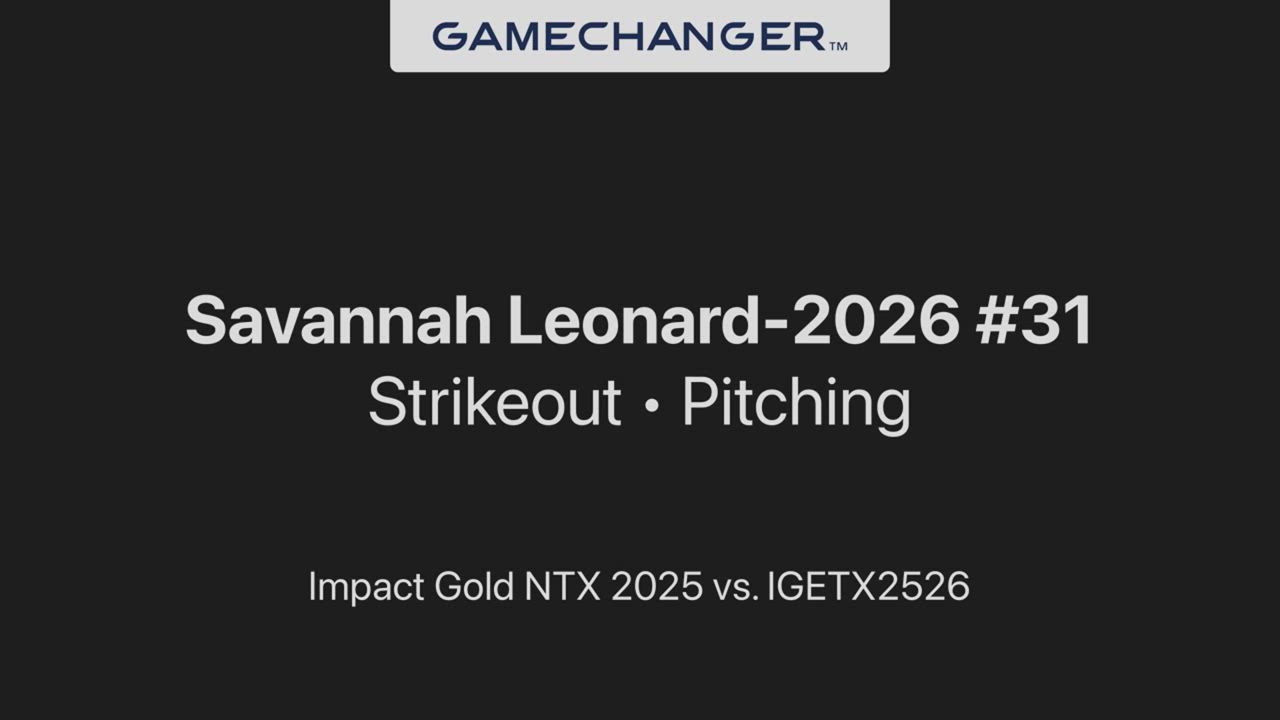 GAMECHANGER™

Savannah Leonard-2026 #31
Strikeout • Pitching

Impact Gold NTX 2025 vs. IGETX2526